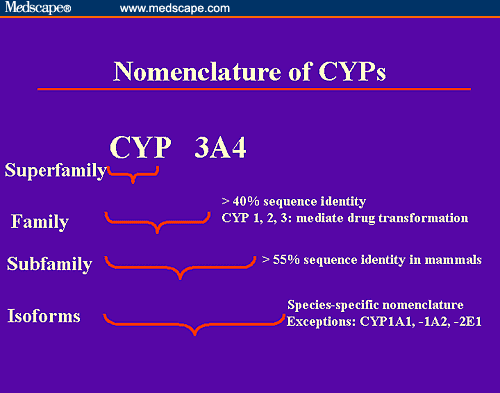 Medscape® www.medscape.com

Nomenclature of CYPs

CYP 3A4

Superfamily

Family

> 40% sequence identity
CYP 1, 2, 3: mediate drug transformation

Subfamily

> 55% sequence identity in mammals

Isoforms

Species-specific nomenclature
Exceptions: CYP1A1, -1A2, -2E1